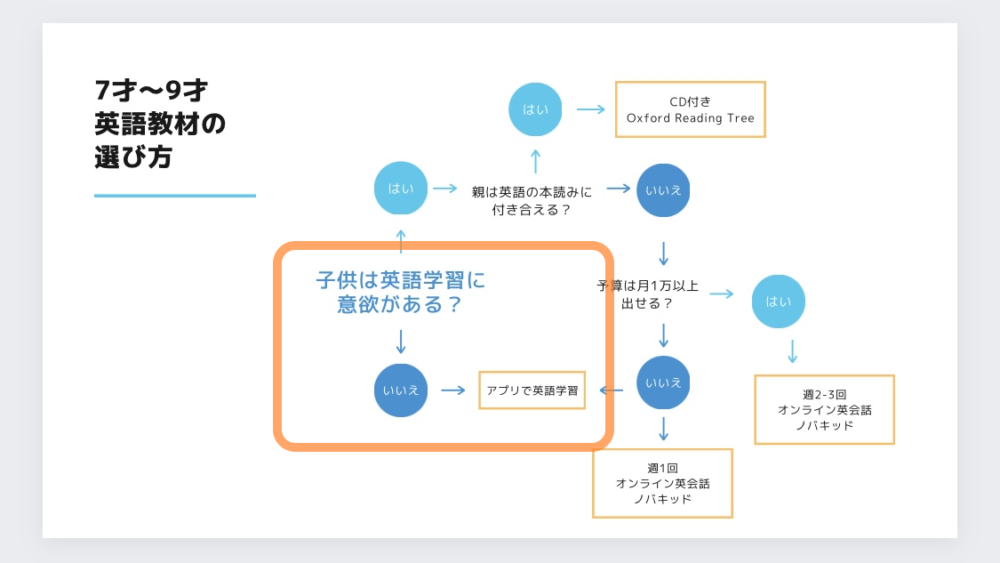 7才〜9才
英語教材の
選び方

はい

CD付き
Oxford Reading Tree

はい

親は英語の本読みに付き合える？

いいえ

子供は英語学習に意欲がある？

予算は月1万以上出せる？

はい

いいえ

アプリで英語学習

いいえ

週2-3回
オンライン英会話
ノバキッド

週1回
オンライン英会話
ノバキッド